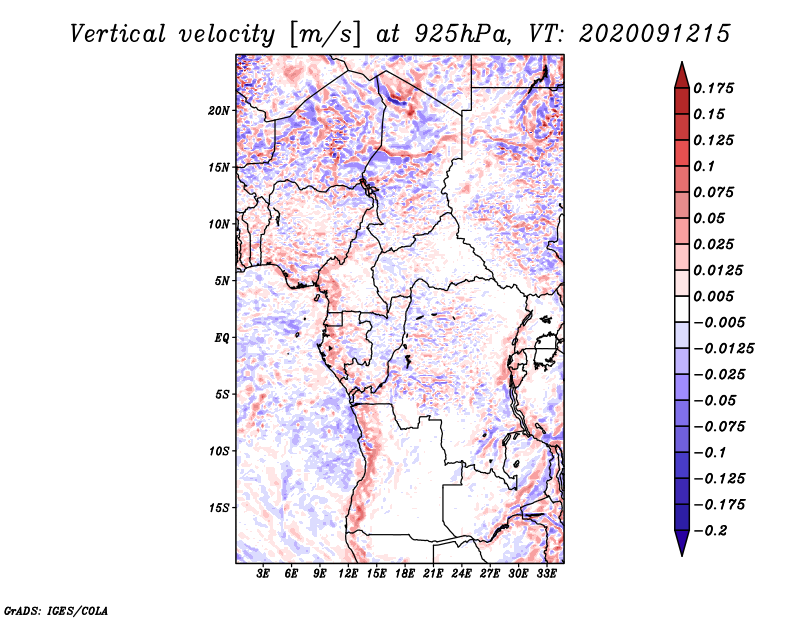 Vertical velocity [m/s] at 925hPa, VT: 2020091215

20N
15N
10N
5N
EQ
5S
10S
15S

3E 6E 9E 12E 15E 18E 21E 24E 27E 30E 33E

0.175
0.15
0.125
0.1
0.075
0.05
0.025
0.0125
0.005
−0.005
−0.0125
−0.025
−0.05
−0.075
−0.1
−0.125
−0.175
−0.2

GrADS: IGES/COLA